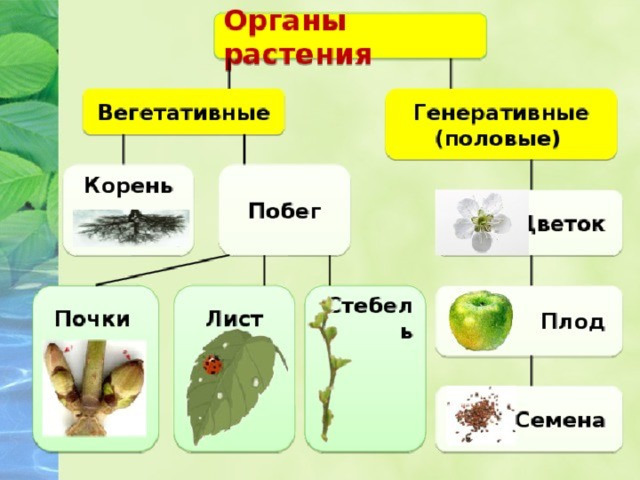 Органы растения

Вегетативные

Генеративные (половые)

Корень

Побег

Цветок

Почки

Лист

Стебель

Плод

Семена